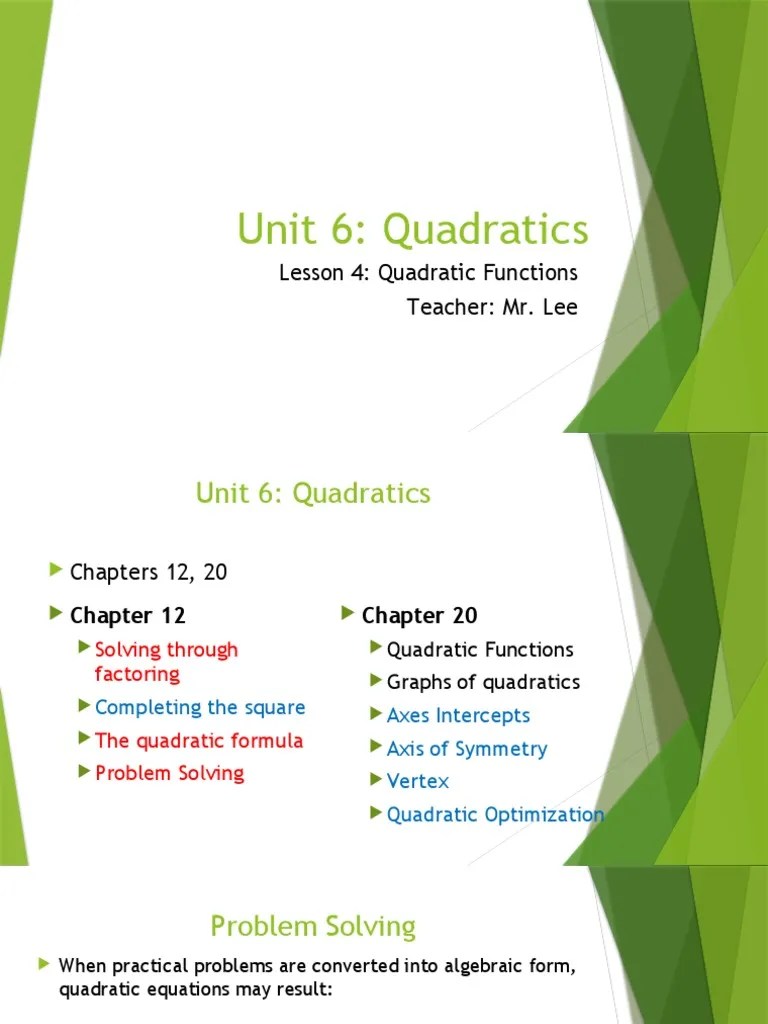 Unit 6: Quadratics

Lesson 4: Quadratic Functions

Teacher: Mr. Lee

Unit 6: Quadratics

Chapters 12, 20

Chapter 12

Solving through factoring

Completing the square

The quadratic formula

Problem Solving

Chapter 20

Quadratic Functions

Graphs of quadratics

Axes Intercepts

Axis of Symmetry

Vertex

Quadratic Optimization

Problem Solving

When practical problems are converted into algebraic form, quadratic equations may result: